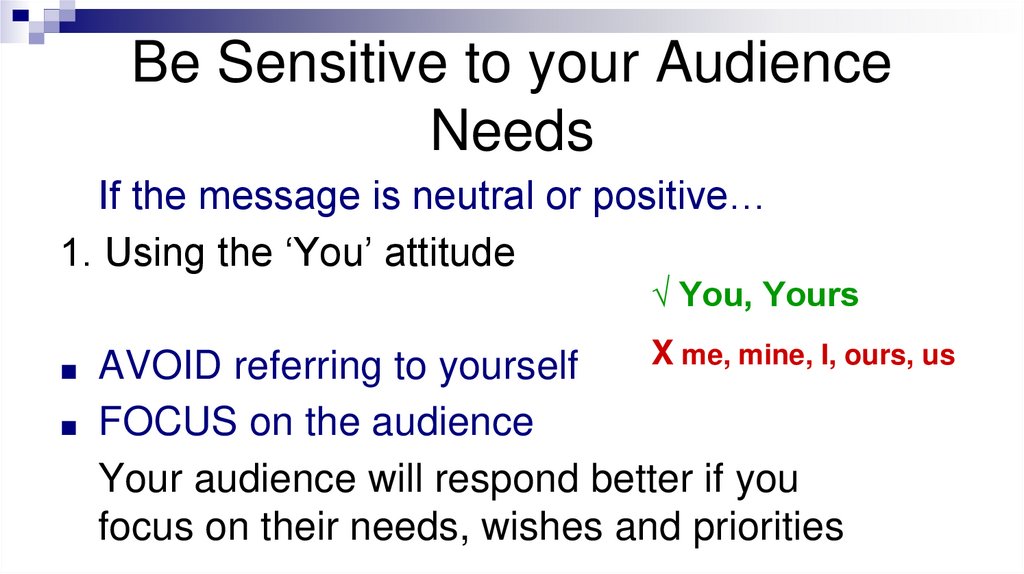 Be Sensitive to your Audience Needs

If the message is neutral or positive…

1. Using the ‘You’ attitude

√ You, Yours

X me, mine, I, ours, us

■ AVOID referring to yourself
■ FOCUS on the audience

Your audience will respond better if you focus on their needs, wishes and priorities